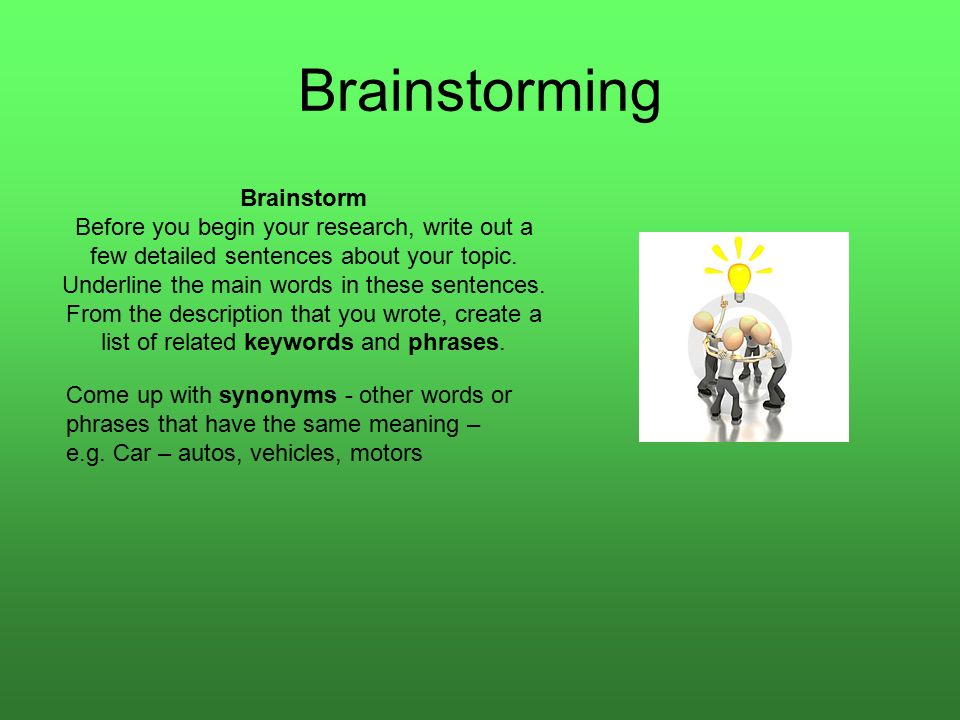 Brainstorming

Brainstorm
Before you begin your research, write out a few detailed sentences about your topic. Underline the main words in these sentences. From the description that you wrote, create a list of related keywords and phrases.

Come up with synonyms - other words or phrases that have the same meaning – e.g. Car – autos, vehicles, motors